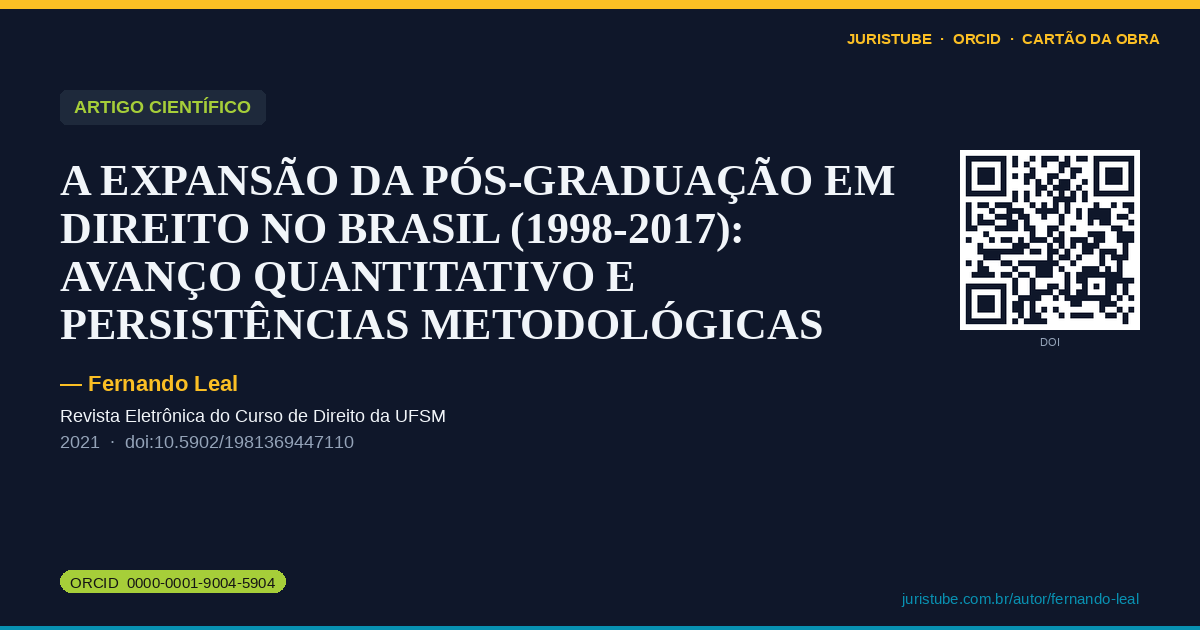 JURISTUBE · ORCID · CARTÃO DA OBRA

ARTIGO CIENTÍFICO

A EXPANSÃO DA PÓS-GRADUAÇÃO EM DIREITO NO BRASIL (1998-2017): AVANÇO QUANTITATIVO E PERSISTÊNCIAS METODOLÓGICAS

DOI

— Fernando Leal

Revista Eletrônica do Curso de Direito da UFSM

2021 · doi:10.5902/1981369447110

ORCID 0000-0001-9004-5904

juristube.com.br/autor/fernando-leal